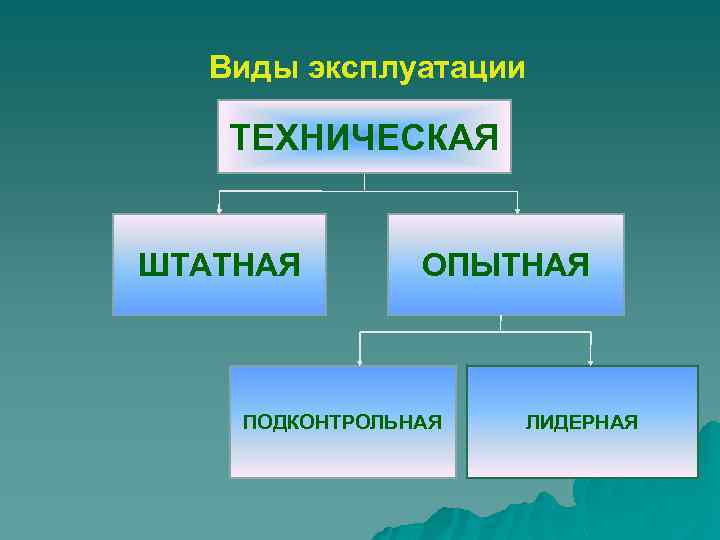 Виды эксплуатации

ТЕХНИЧЕСКАЯ

ШТАТНАЯ

ОПЫТНАЯ

ПОДКОНТРОЛЬНАЯ

ЛИДЕРНАЯ